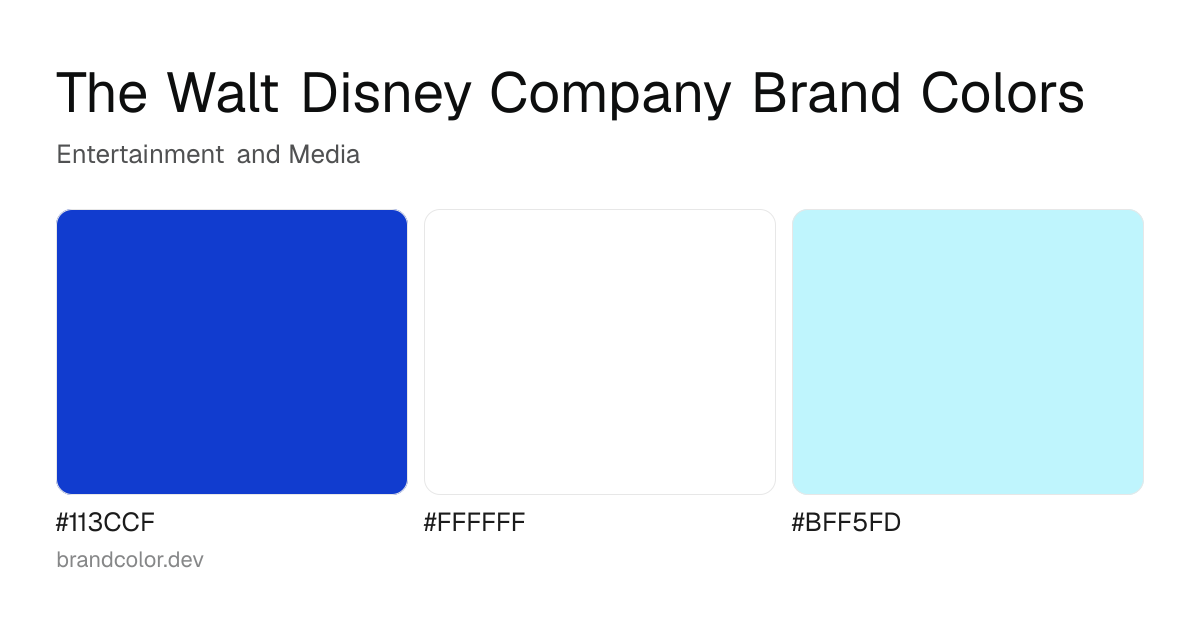 The Walt Disney Company Brand Colors

Entertainment and Media

#113CCF

#FFFFFF

#BFF5FD

brandcolor.dev